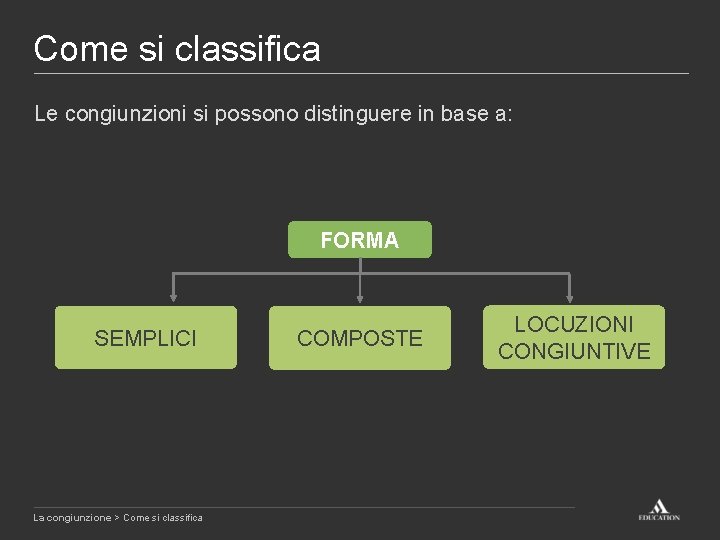 Come si classifica

Le congiunzioni si possono distinguere in base a:

FORMA

SEMPLICI

COMPOSTE

LOCUZIONI CONGIUNTIVE

La congiunzione > Come si classifica

EDUCATION